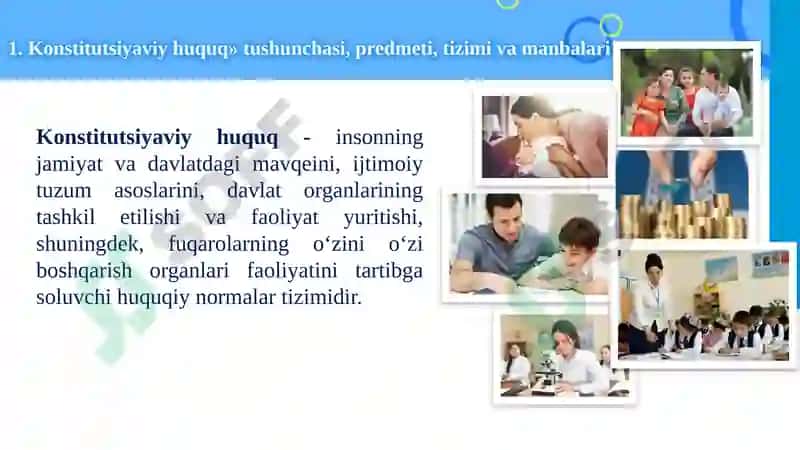 1. Konstitutsiyaviy huquq» tushunchasi, predmeti, tizimi va manbalari

**Konstitutsiyaviy huquq** - insonning jamiyat va davlatdagi mavqeini, ijtimoiy tuzum asoslarini, davlat organlarining tashkil etilishi va faoliyat yuritishi, shuningdek, fuqarolarning o‘zini o‘zi boshqarish organlari faoliyatini tartibga soluvchi huquqiy normalar tizimidir.